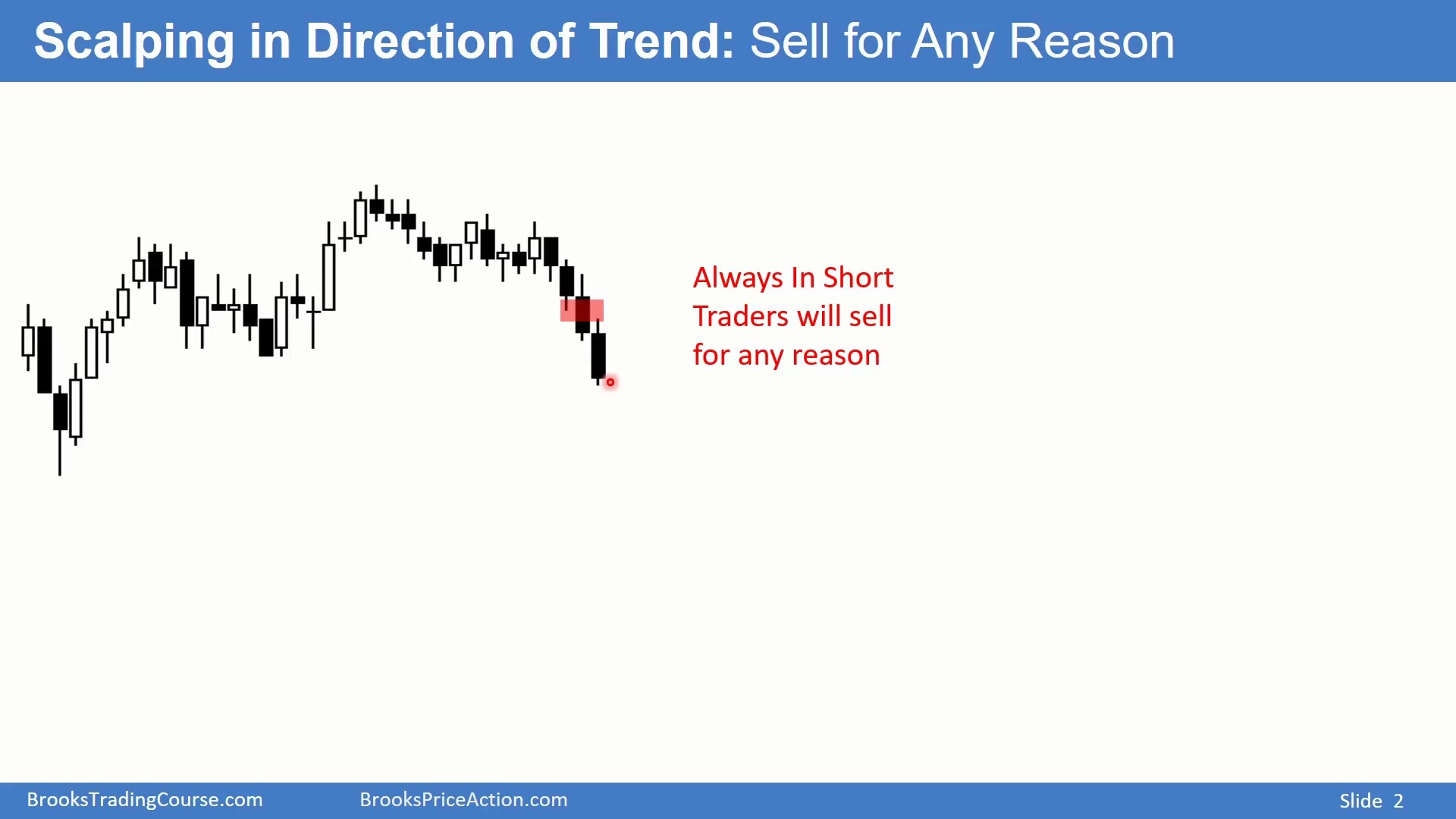 Scalping in Direction of Trend: Sell for Any Reason

Always In Short Traders will sell for any reason

BrooksTradingCourse.com BrooksPriceAction.com Slide 2